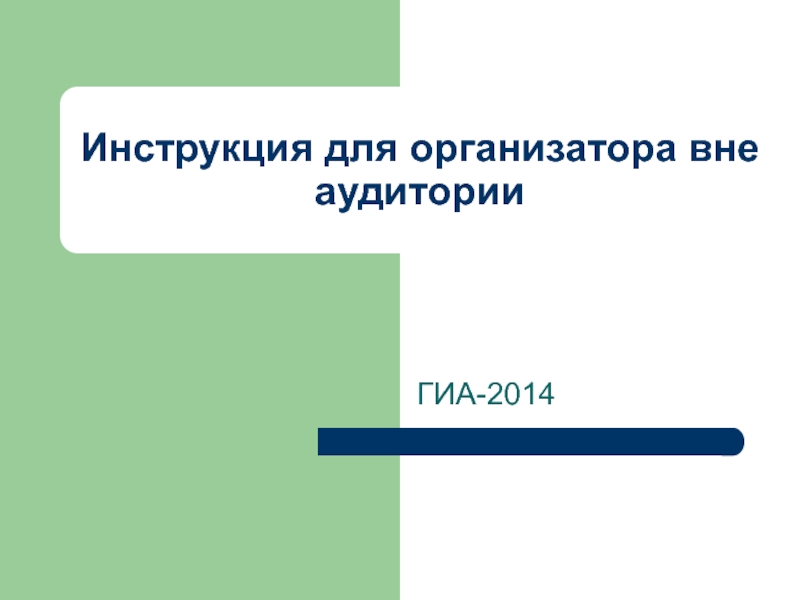 Инструкция для организатора вне аудитории

ГИА-2014